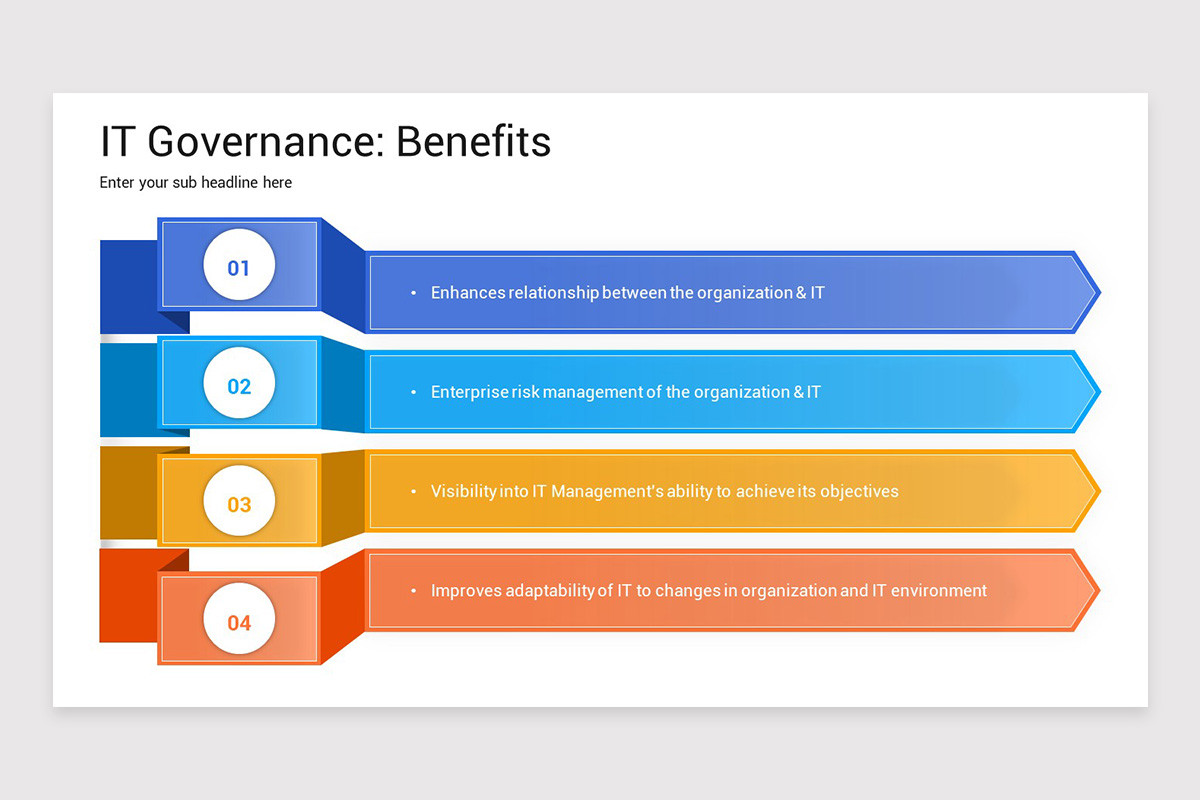 IT Governance: Benefits

Enter your sub headline here

01

• Enhances relationship between the organization & IT

02

• Enterprise risk management of the organization & IT

03

• Visibility into IT Management's ability to achieve its objectives

04

• Improves adaptability of IT to changes in organization and IT environment